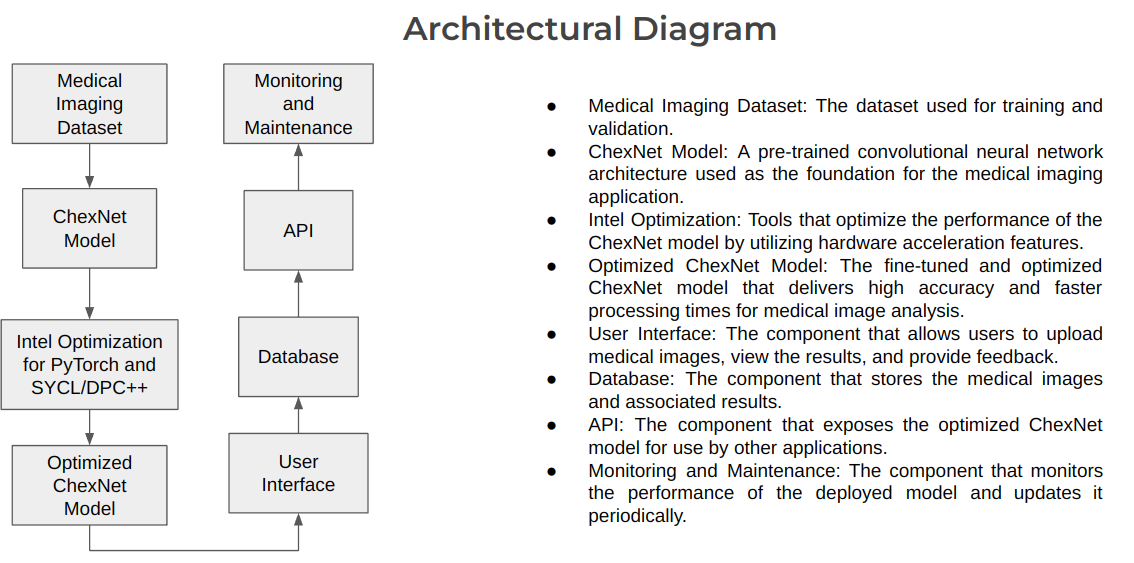 Architectural Diagram

Medical Imaging Dataset

ChexNet Model

Intel Optimization for PyTorch and SYCL/DPC++

Optimized ChexNet Model

User Interface

Database

API

Monitoring and Maintenance

● Medical Imaging Dataset: The dataset used for training and validation.
● ChexNet Model: A pre-trained convolutional neural network architecture used as the foundation for the medical imaging application.
● Intel Optimization: Tools that optimize the performance of the ChexNet model by utilizing hardware acceleration features.
● Optimized ChexNet Model: The fine-tuned and optimized ChexNet model that delivers high accuracy and faster processing times for medical image analysis.
● User Interface: The component that allows users to upload medical images, view the results, and provide feedback.
● Database: The component that stores the medical images and associated results.
● API: The component that exposes the optimized ChexNet model for use by other applications.
● Monitoring and Maintenance: The component that monitors the performance of the deployed model and updates it periodically.